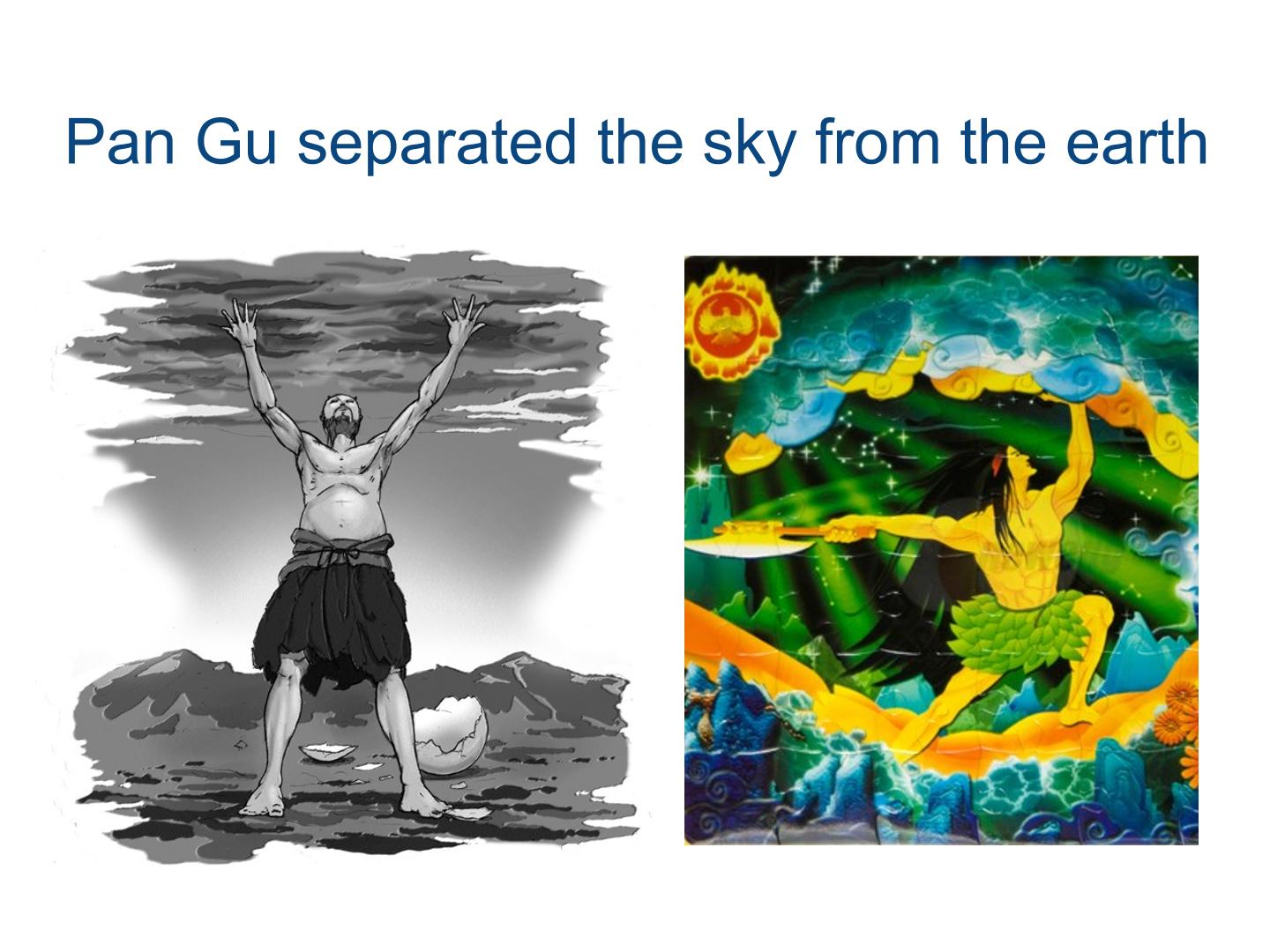 Pan Gu separated the sky from the earth